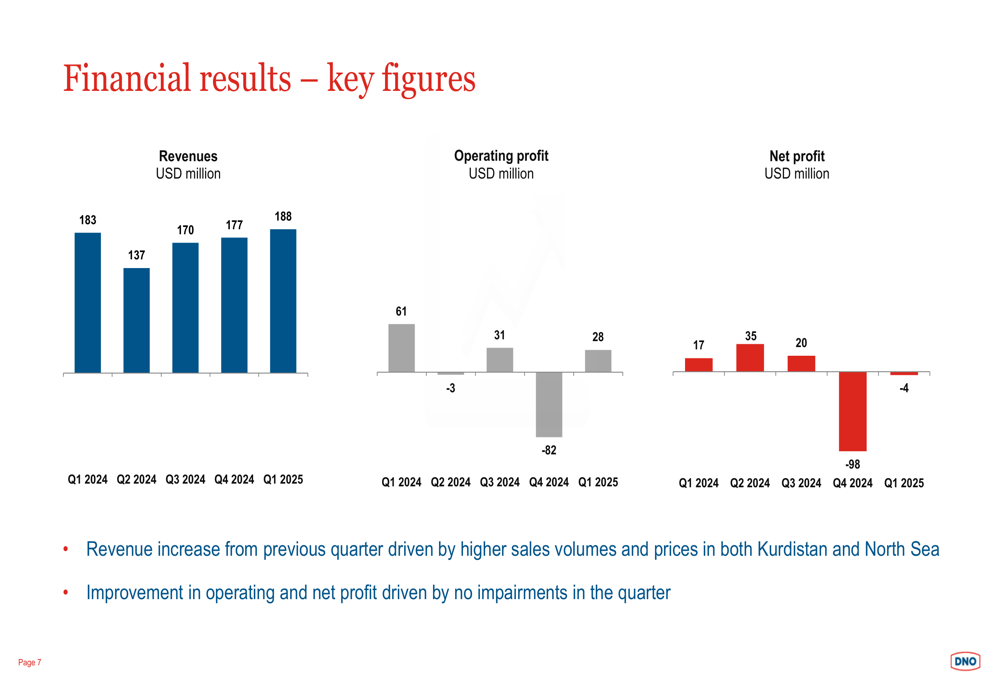 Financial results – key figures

Revenues
USD million

183 137 170 177 188

Q1 2024 Q2 2024 Q3 2024 Q4 2024 Q1 2025

Operating profit
USD million

61 -3 31 -82 28

Q1 2024 Q2 2024 Q3 2024 Q4 2024 Q1 2025

Net profit
USD million

17 35 20 -98 -4

Q1 2024 Q2 2024 Q3 2024 Q4 2024 Q1 2025

• Revenue increase from previous quarter driven by higher sales volumes and prices in both Kurdistan and North Sea

• Improvement in operating and net profit driven by no impairments in the quarter

Page 7

DNO